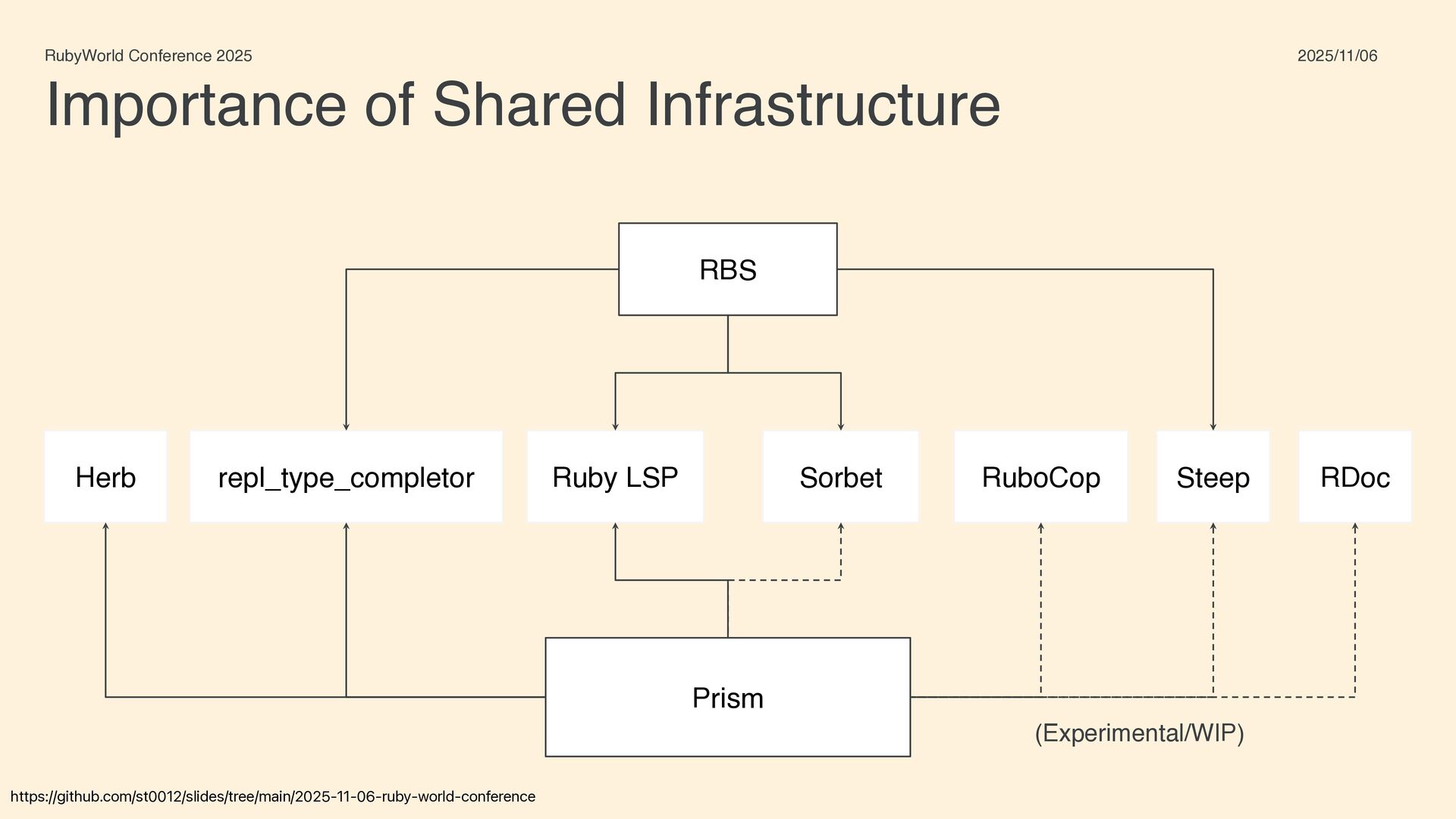 RubyWorld Conference 2025

2025/11/06

Importance of Shared Infrastructure

RBS

Herb

repl_type_completor

Ruby LSP

Sorbet

RuboCop

Steep

RDoc

Prism

(Experimental/WIP)

https://github.com/st0012/slides/tree/main/2025-11-06-ruby-world-conference